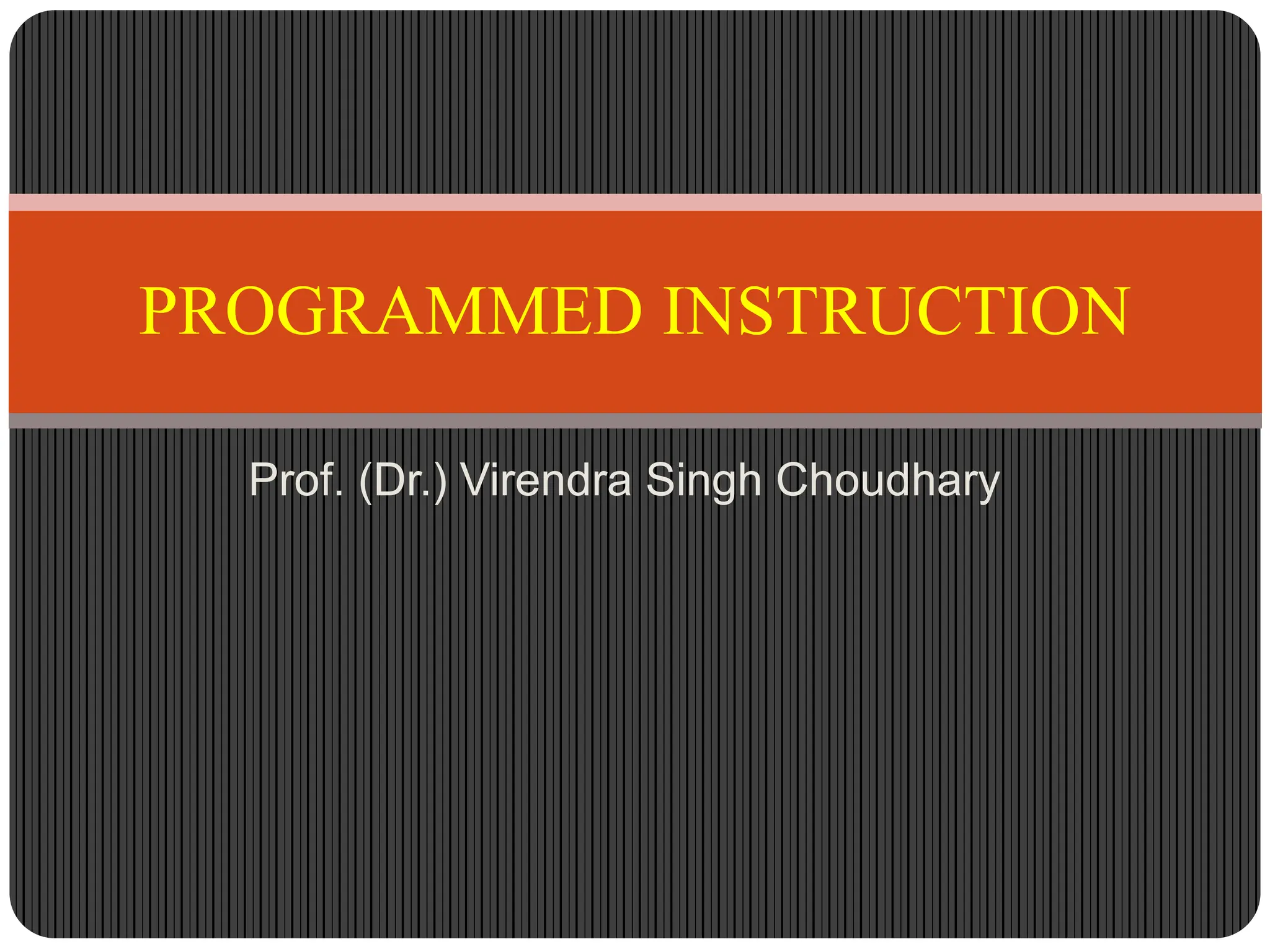 PROGRAMMED INSTRUCTION

Prof. (Dr.) Virendra Singh Choudhary